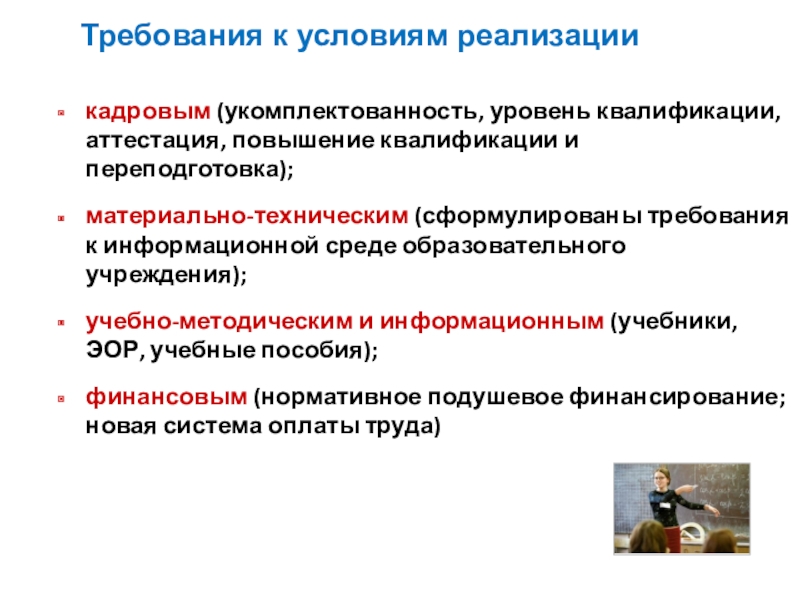 Требования к условиям реализации

кадровым (укомплектованность, уровень квалификации, аттестация, повышение квалификации и переподготовка);

материально-техническим (сформулированы требования к информационной среде образовательного учреждения);

учебно-методическим и информационным (учебники, ЭОР, учебные пособия);

финансовым (нормативное подушевое финансирование; новая система оплаты труда)